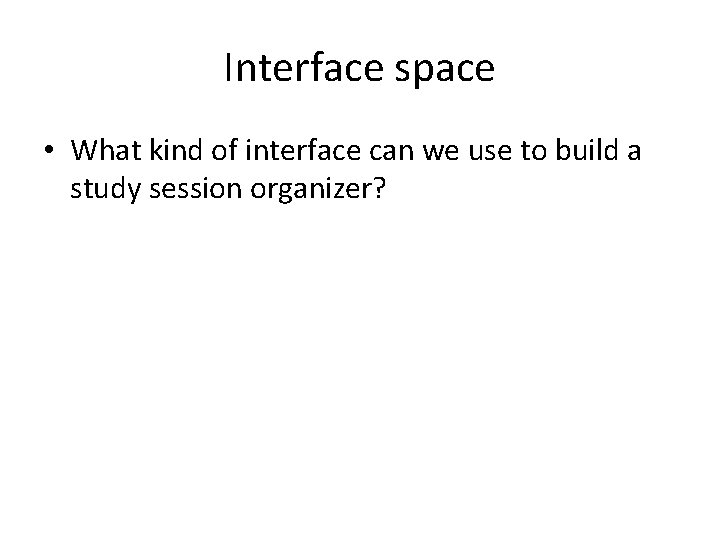 Interface space

• What kind of interface can we use to build a study session organizer?